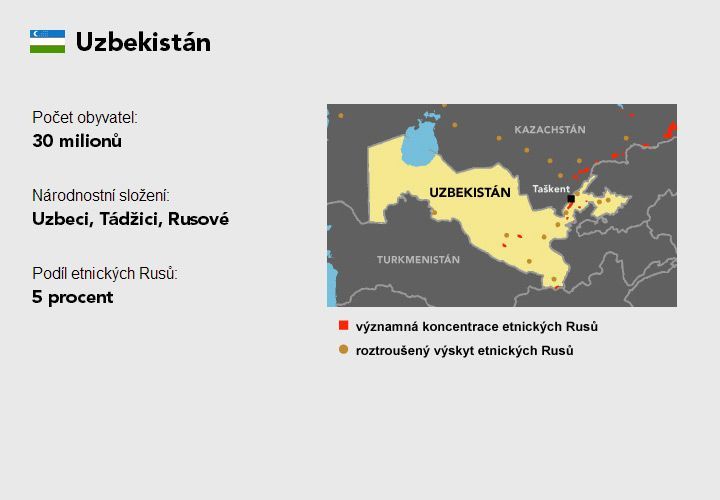 Uzbekistán

Počet obyvatel:
30 milionů

Národnostní složení:
Uzbeci, Tádžici, Rusové

Podíl etnických Rusů:
5 procent

KAZACHSTÁN
UZBEKISTÁN
Taškent
TURKMENISTÁN

významná koncentrace etnických Rusů
roztroušený výskyt etnických Rusů